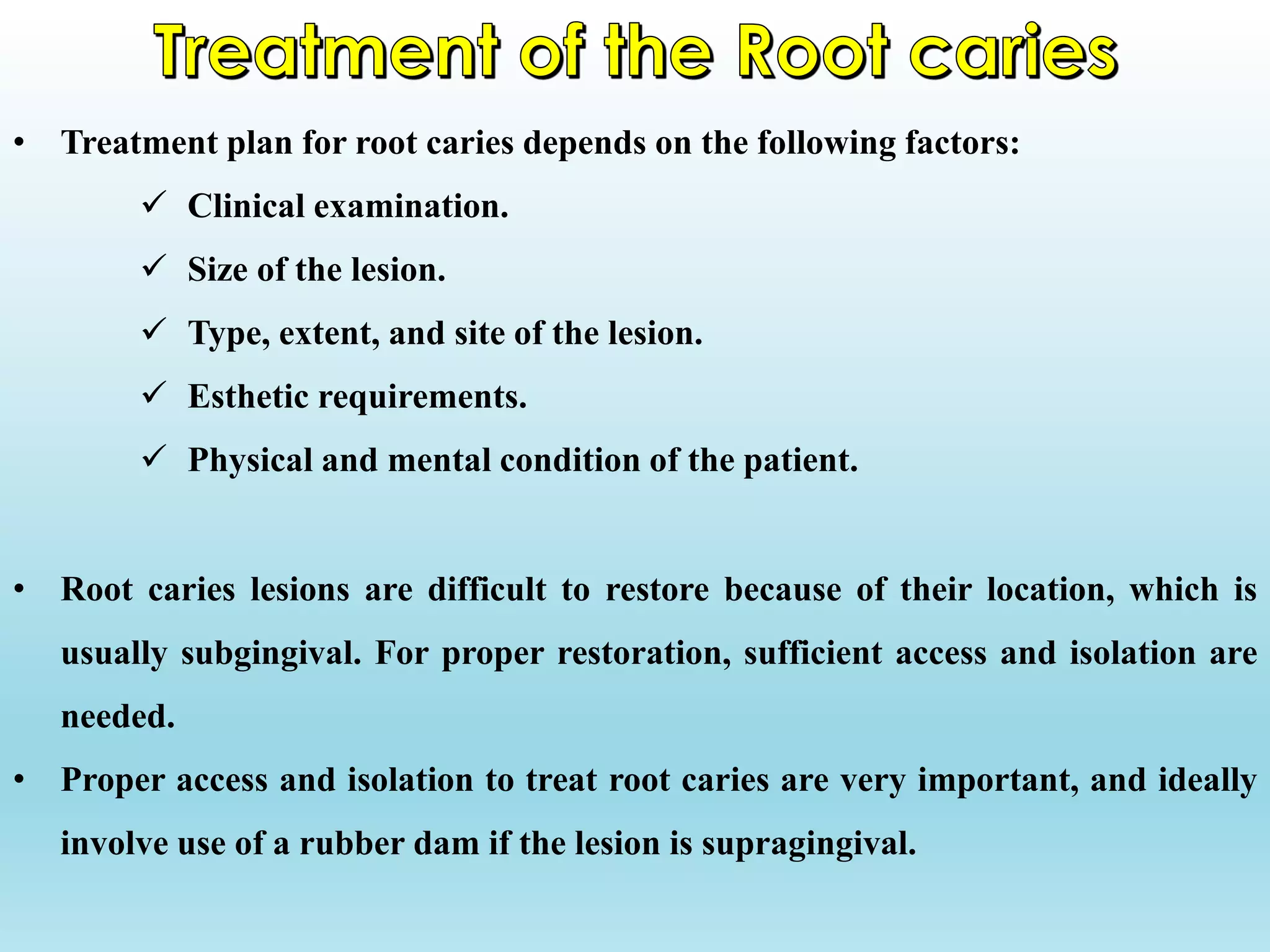 Treatment of the Root caries

• Treatment plan for root caries depends on the following factors:

✓ Clinical examination.

✓ Size of the lesion.

✓ Type, extent, and site of the lesion.

✓ Esthetic requirements.

✓ Physical and mental condition of the patient.

• Root caries lesions are difficult to restore because of their location, which is usually subgingival. For proper restoration, sufficient access and isolation are needed.

• Proper access and isolation to treat root caries are very important, and ideally involve use of a rubber dam if the lesion is supragingival.